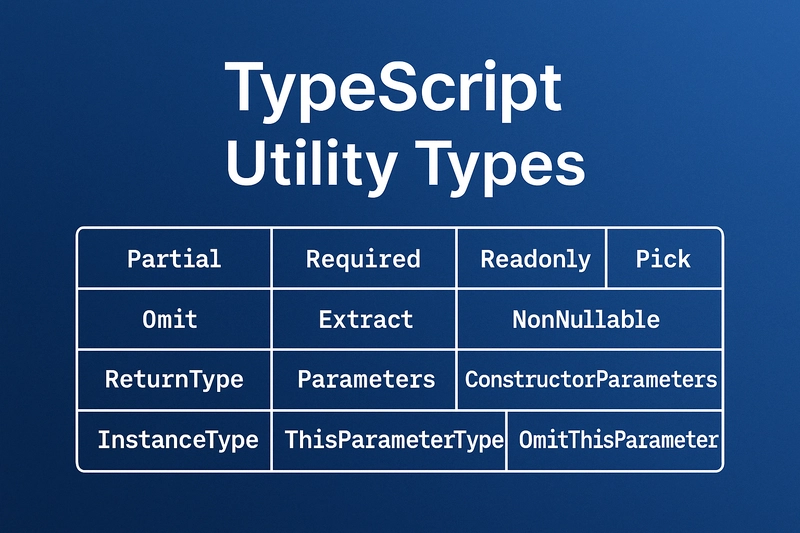 TypeScript Utility Types

| Partial | Required | Readonly | Pick |
|---|---|---|---|
| Omit | Extract | NonNullable | |
| ReturnType | Parameters | ConstructorParameters | |
| InstanceType | ThisParameterType | OmitThisParameter | |